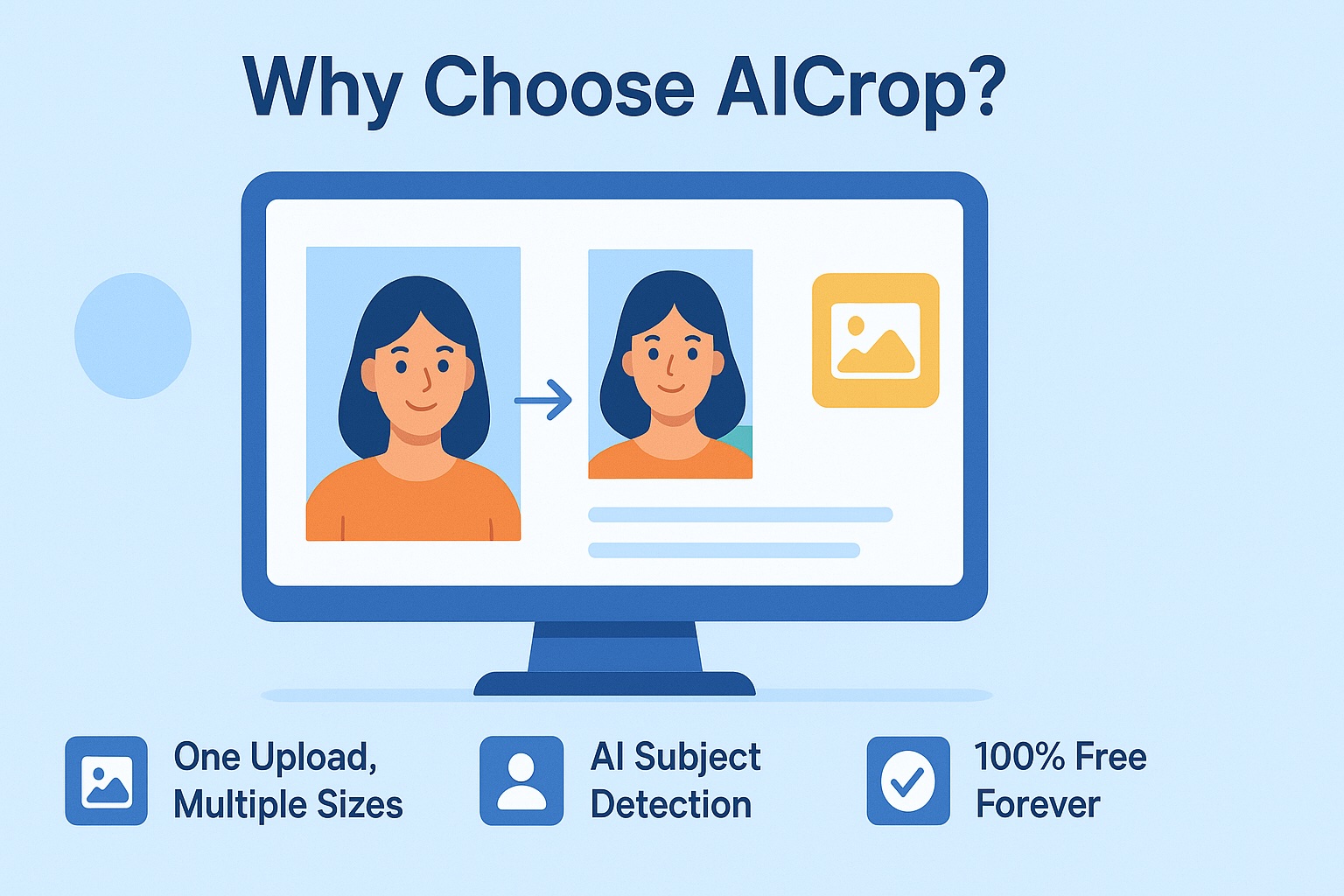 Why Choose AICrop?

One Upload, Multiple Sizes

AI Subject Detection

100% Free Forever